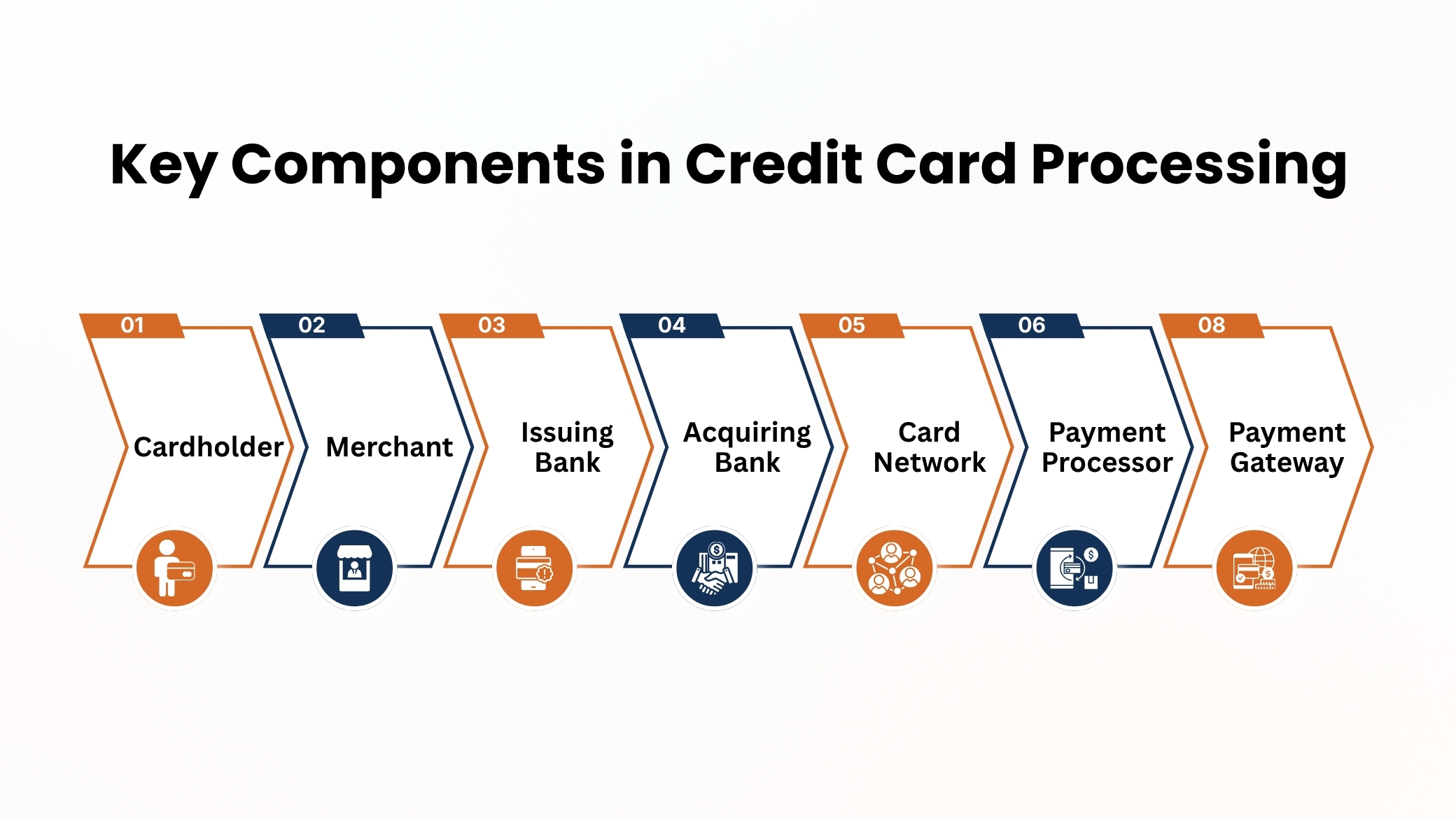 Key Components in Credit Card Processing

01
Cardholder

02
Merchant

03
Issuing Bank

04
Acquiring Bank

05
Card Network

06
Payment Processor

08
Payment Gateway